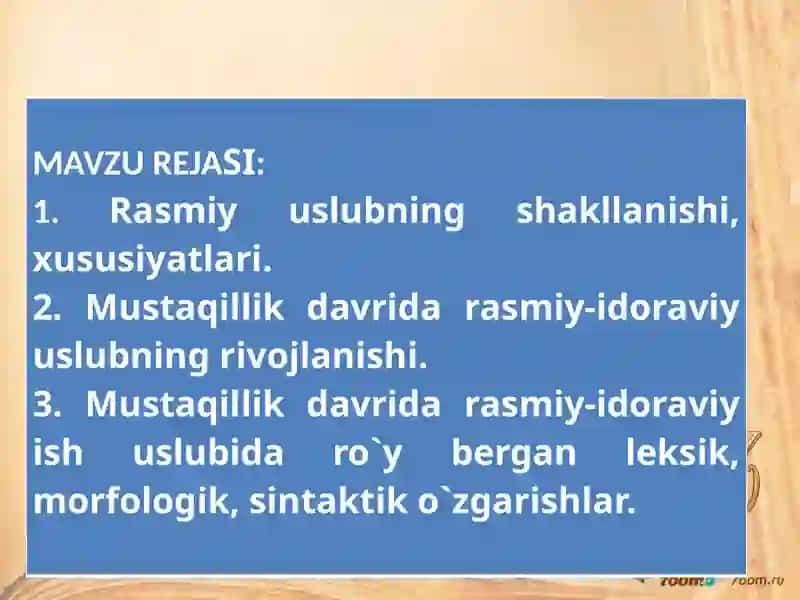 MAVZU REJASI:

1. Rasmiy uslubning shakllanishi, xususiyatlari.

2. Mustaqillik davrida rasmiy-idoraviy uslubning rivojlanishi.

3. Mustaqillik davrida rasmiy-idoraviy ish uslubida ro`y bergan leksik, morfologik, sintaktik o`zgarishlar.

zoom.ru